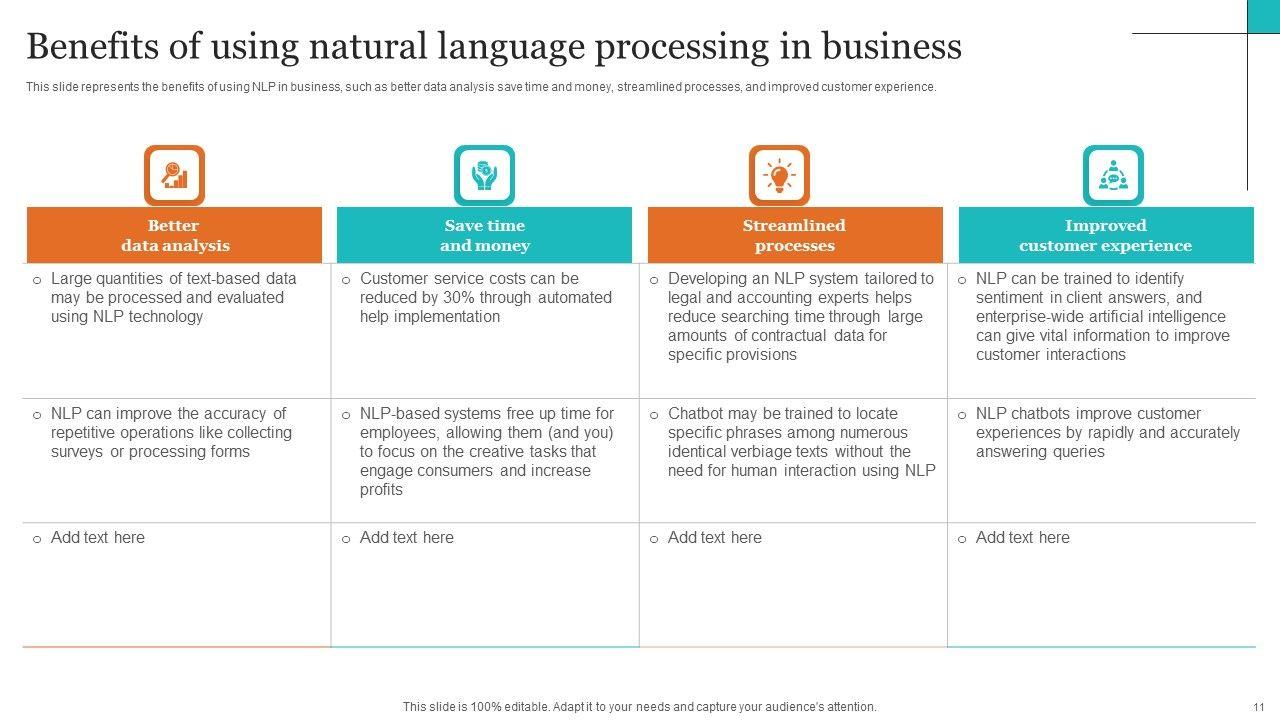 Benefits of using natural language processing in business

This slide represents the benefits of using NLP in business, such as better data analysis save time and money, streamlined processes, and improved customer experience.

| Better data analysis | Save time and money | Streamlined processes | Improved customer experience |
|---|---|---|---|
| o Large quantities of text-based data may be processed and evaluated using NLP technology | o Customer service costs can be reduced by 30% through automated help implementation | o Developing an NLP system tailored to legal and accounting experts helps reduce searching time through large amounts of contractual data for specific provisions | o NLP can be trained to identify sentiment in client answers, and enterprise-wide artificial intelligence can give vital information to improve customer interactions |
| o NLP can improve the accuracy of repetitive operations like collecting surveys or processing forms | o NLP-based systems free up time for employees, allowing them (and you) to focus on the creative tasks that engage consumers and increase profits | o Chatbot may be trained to locate specific phrases among numerous identical verbiage texts without the need for human interaction using NLP | o NLP chatbots improve customer experiences by rapidly and accurately answering queries |
| o Add text here | o Add text here | o Add text here | o Add text here |

This slide is 100% editable. Adapt it to your needs and capture your audience's attention.

11